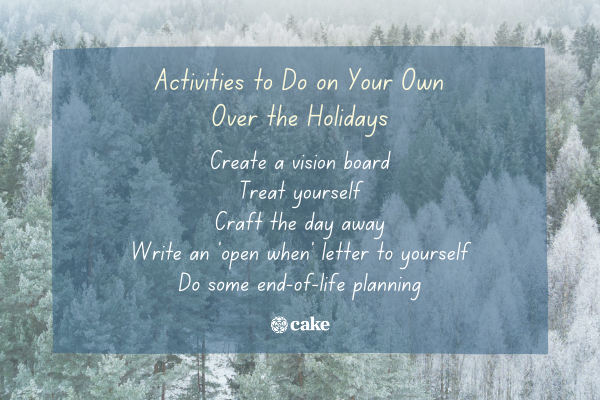 Activities to Do on Your Own Over the Holidays

Create a vision board
Treat yourself
Craft the day away
Write an 'open when' letter to yourself
Do some end-of-life planning

cake